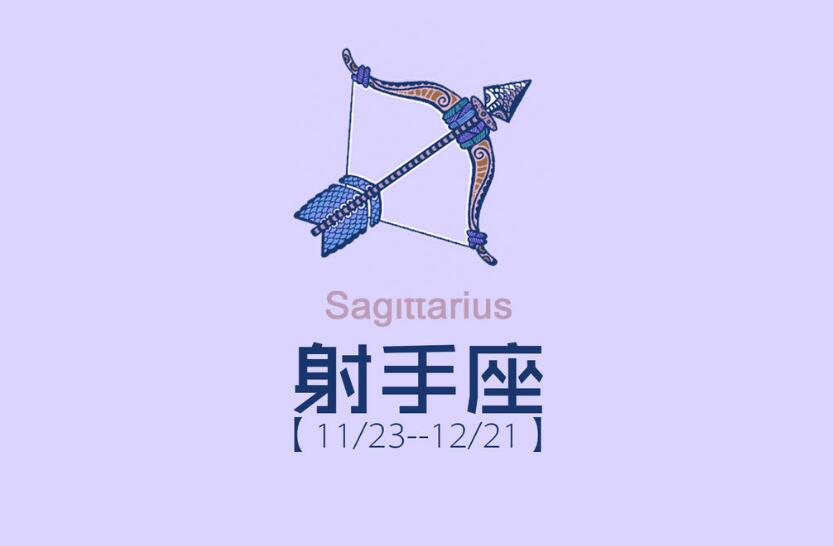 Sagittarius
射手座
【 11/23--12/21 】